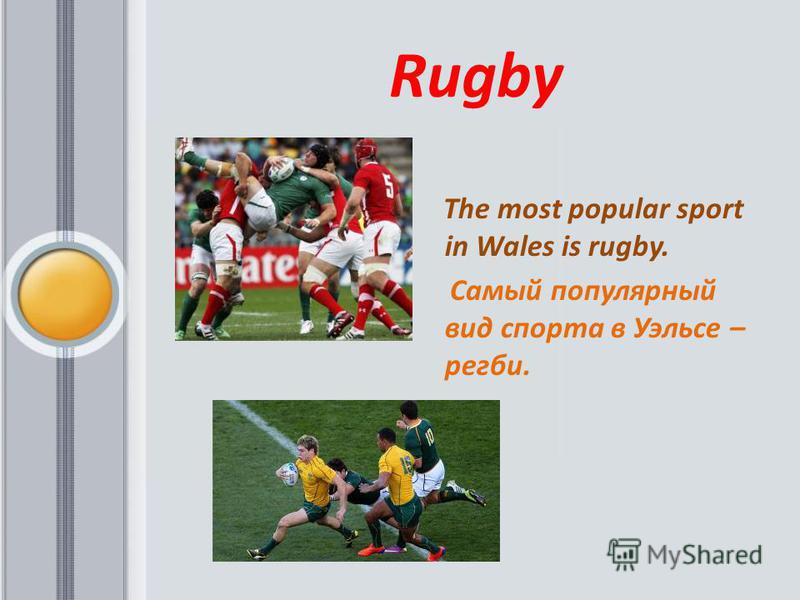 Rugby

The most popular sport in Wales is rugby.

Самый популярный вид спорта в Уэльсе – регби.

MyShared